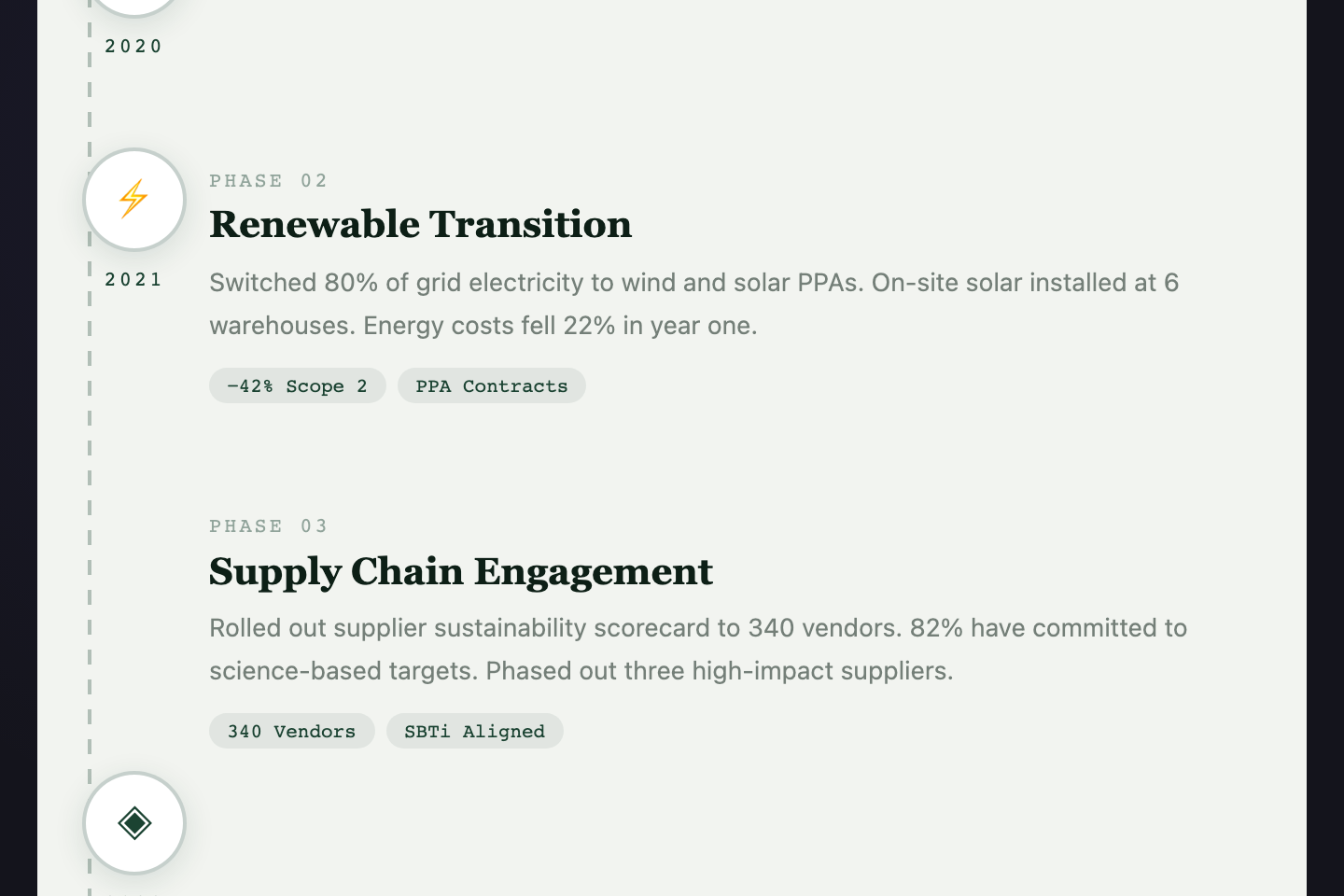 2020

PHASE 02

Renewable Transition

2021

Switched 80% of grid electricity to wind and solar PPAs. On-site solar installed at 6 warehouses. Energy costs fell 22% in year one.

−42% Scope 2

PPA Contracts

PHASE 03

Supply Chain Engagement

Rolled out supplier sustainability scorecard to 340 vendors. 82% have committed to science-based targets. Phased out three high-impact suppliers.

340 Vendors

SBTi Aligned